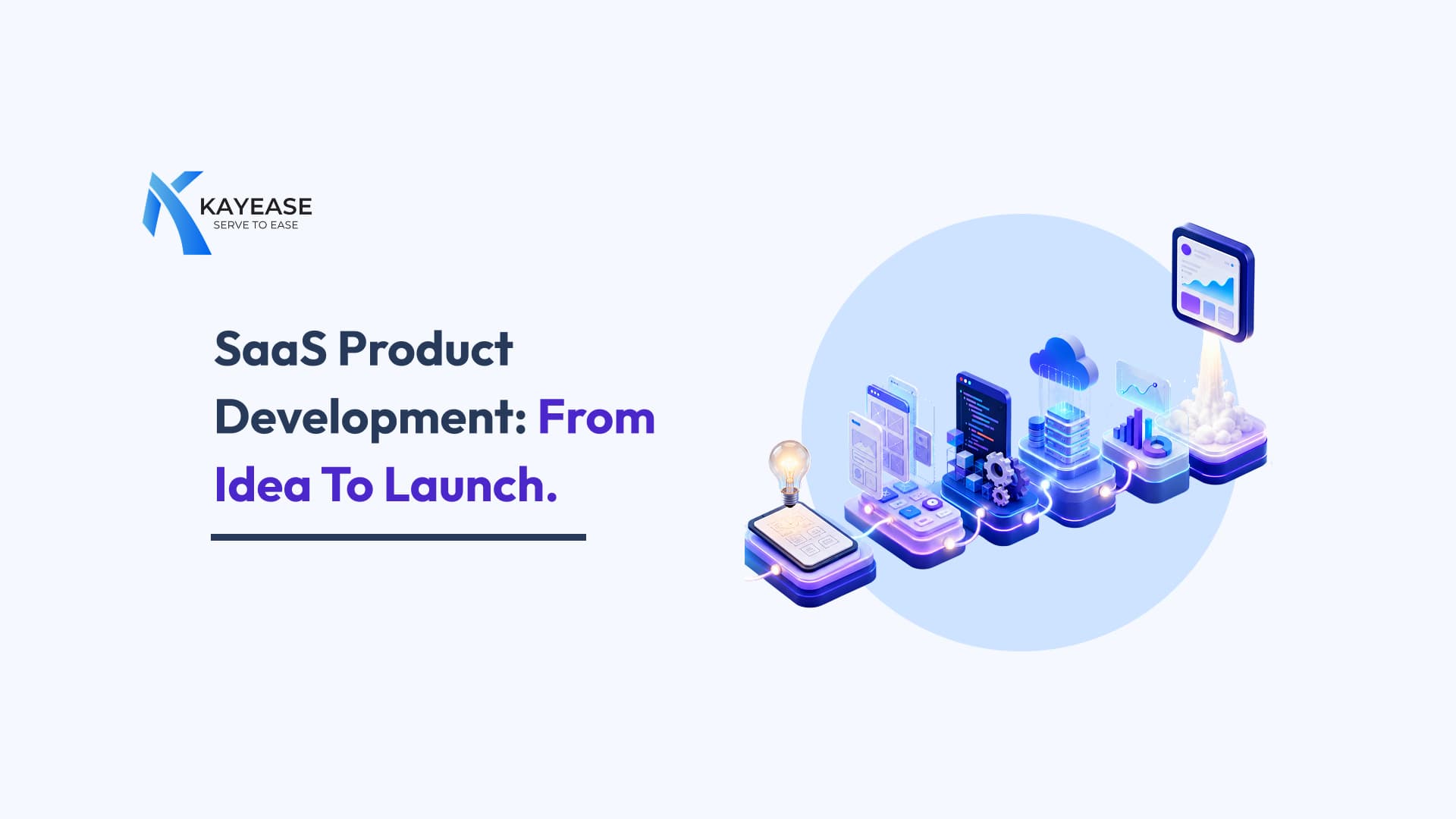 KAYEASE
SERVE TO EASE

SaaS Product Development: From Idea To Launch.